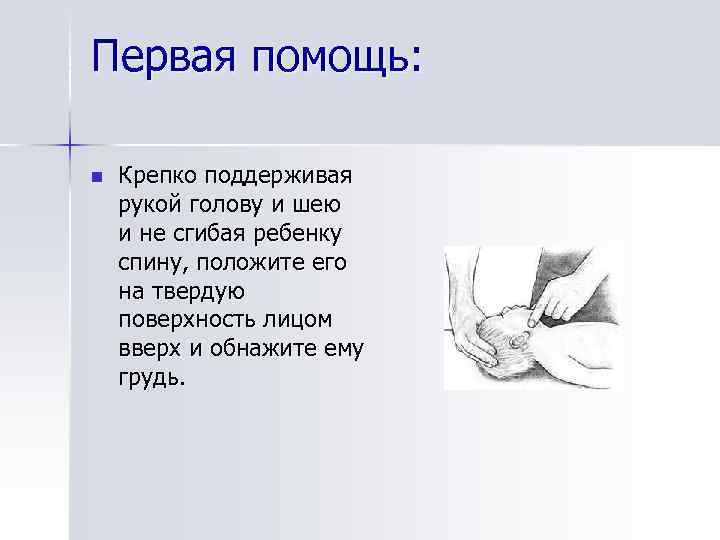 Первая помощь:

Крепко поддерживая рукой голову и шею и не сгибая ребенку спину, положите его на твердую поверхность лицом вверх и обнажите ему грудь.